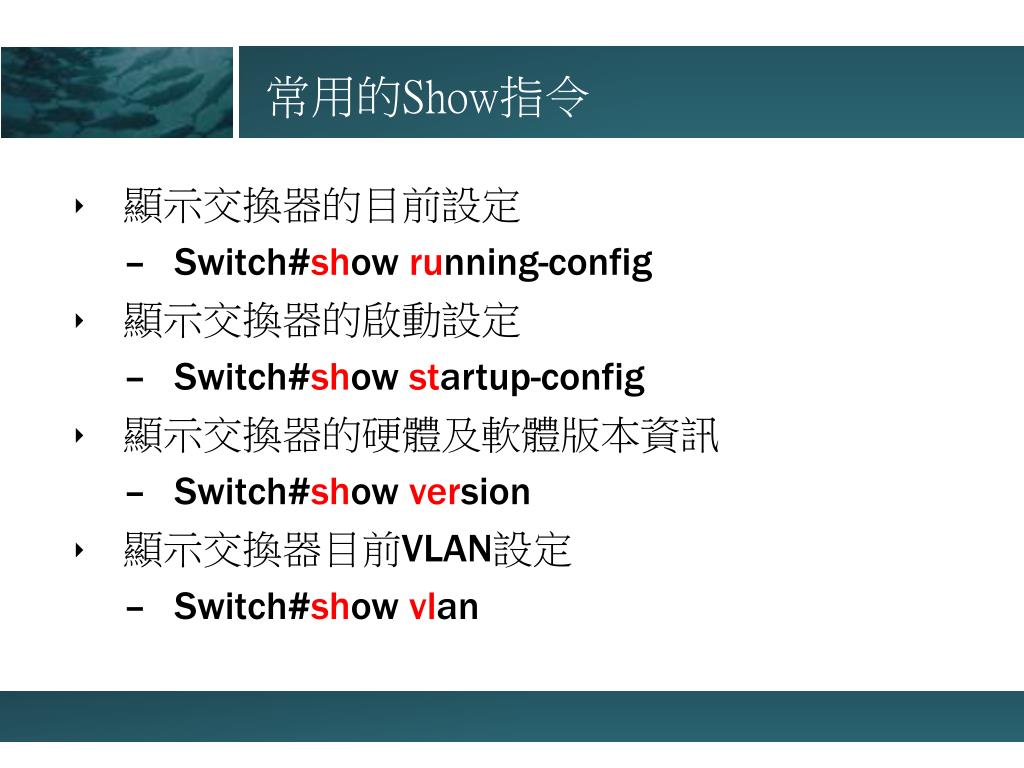 常用的Show指令

‣ 顯示交換器的目前設定
– Switch#show running-config
‣ 顯示交換器的啟動設定
– Switch#show startup-config
‣ 顯示交換器的硬體及軟體版本資訊
– Switch#show version
‣ 顯示交換器目前VLAN設定
– Switch#show vlan